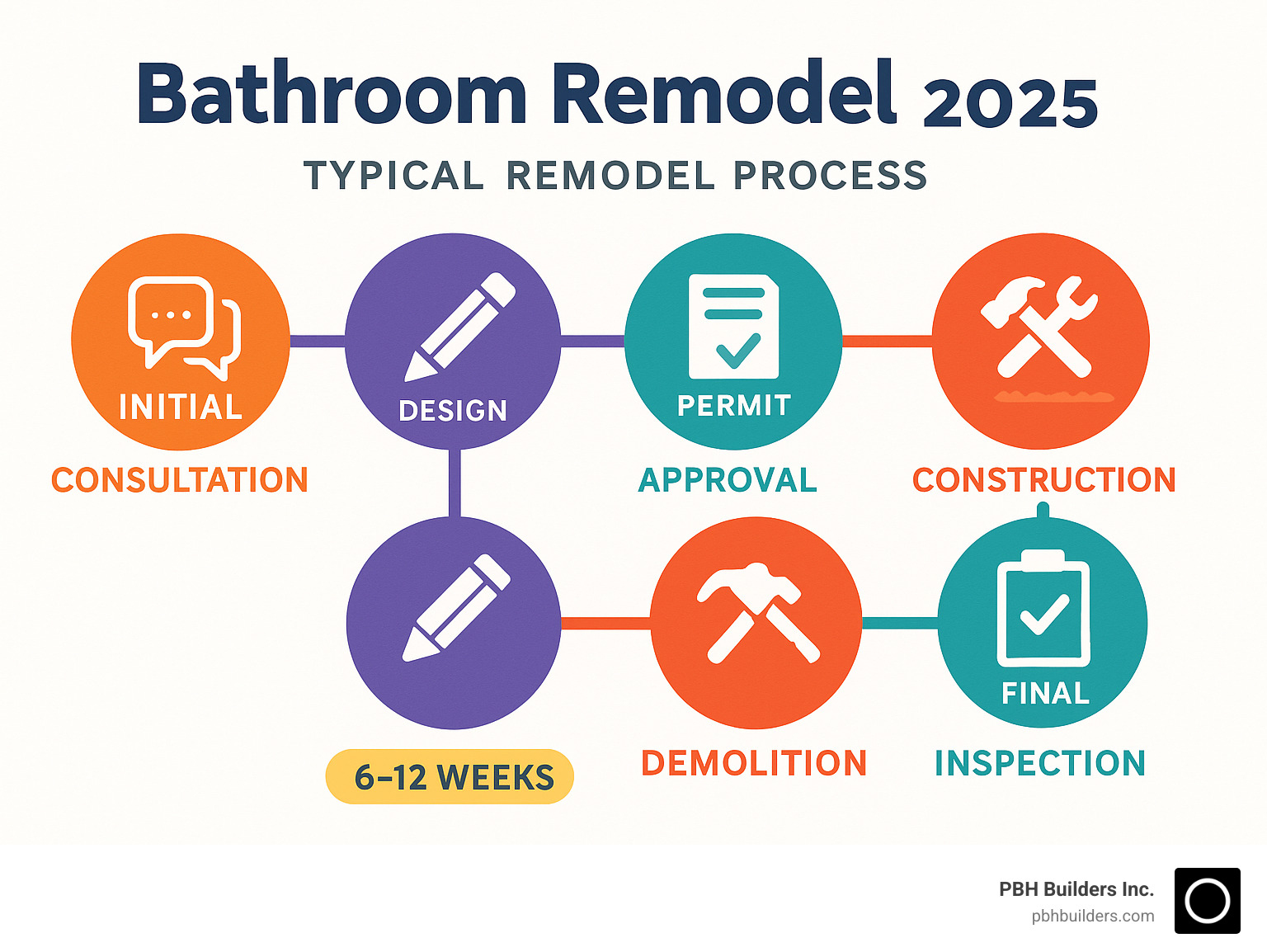 Bathroom Remodel 2025

TYPICAL REMODEL PROCESS

INITIAL
CONSULTATION

DESIGN

PERMIT
APPROVAL

CONSTRUCTION

6–12 WEEKS

DEMOLITION

FINAL
INSPECTION

PBH Builders Inc.
pbhbuilders.com